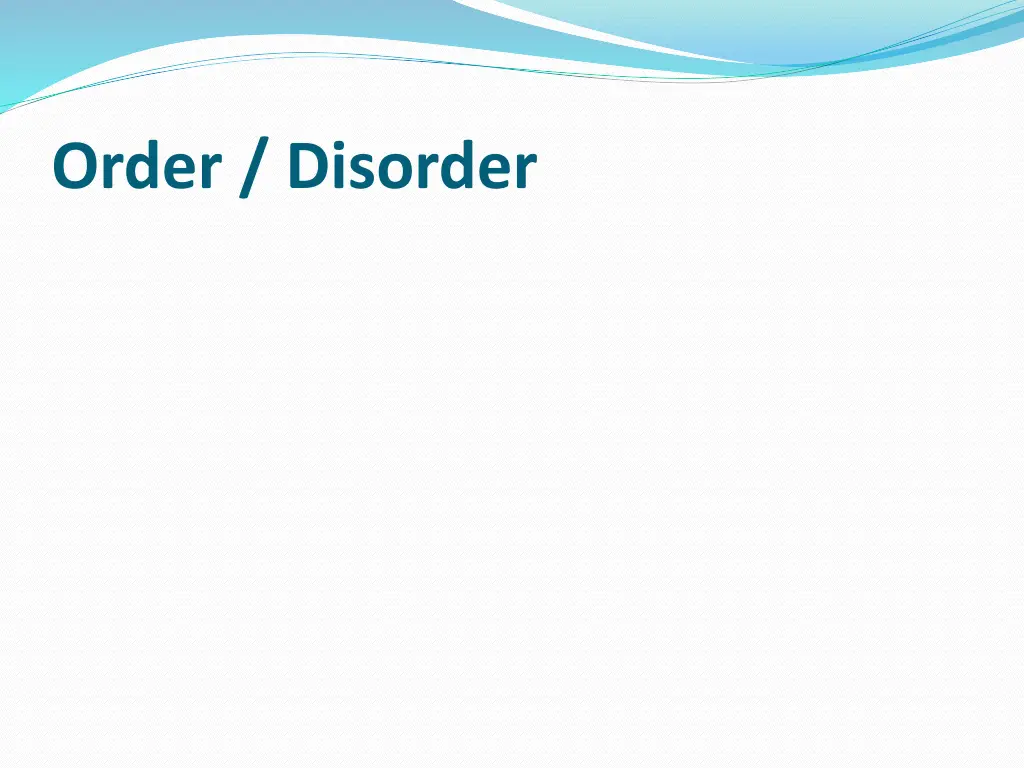 Order / Disorder